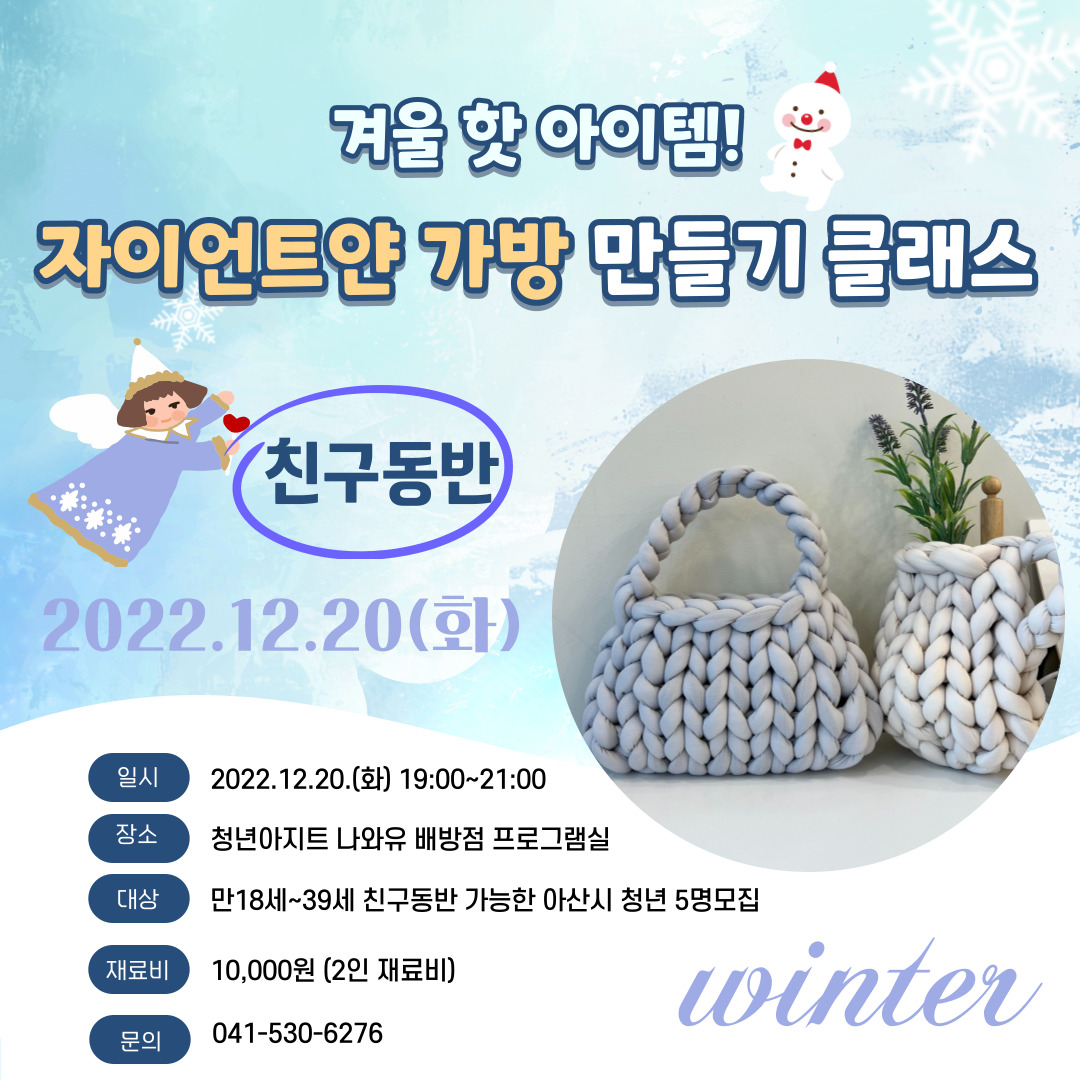 겨울 핫 아이템!

자이언트얀 가방 만들기 클래스

친구동반

2022.12.20(화)

일시 2022.12.20.(화) 19:00~21:00

장소 청년아지트 나와유 배방점 프로그램실

대상 만18세~39세 친구동반 가능한 아산시 청년 5명모집

재료비 10,000원 (2인 재료비)

문의 041-530-6276

winter